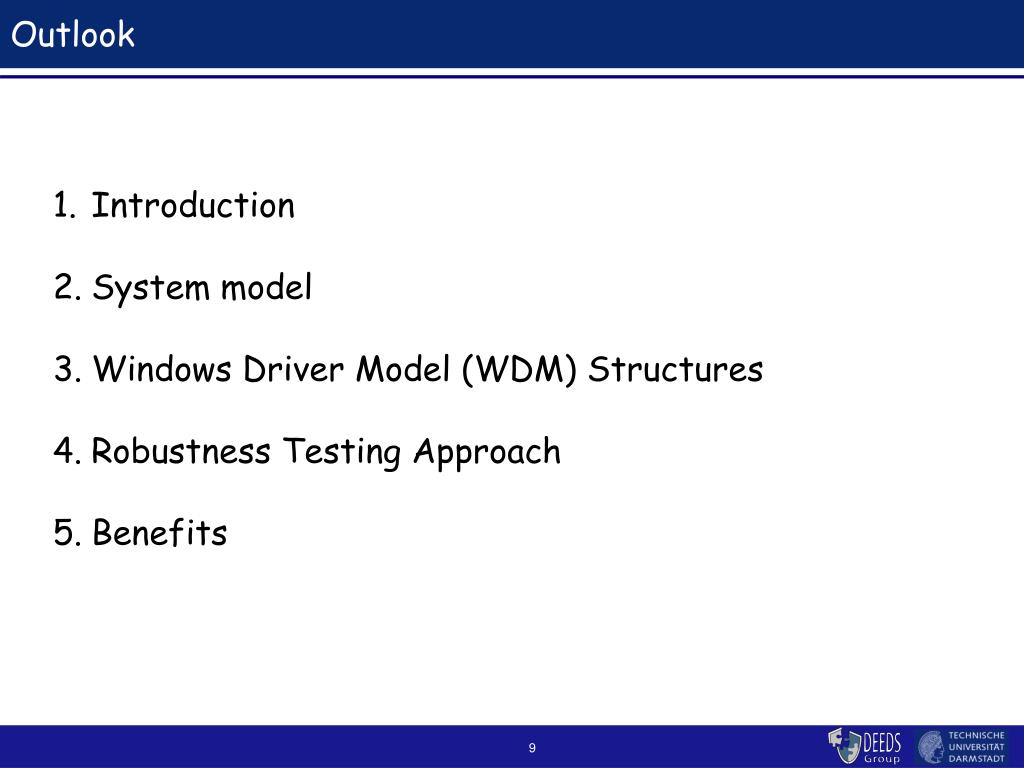 Outlook

1. Introduction

2. System model

3. Windows Driver Model (WDM) Structures

4. Robustness Testing Approach

5. Benefits

9

DEEDS Group

TECHNISCHE UNIVERSITÄT DARMSTADT